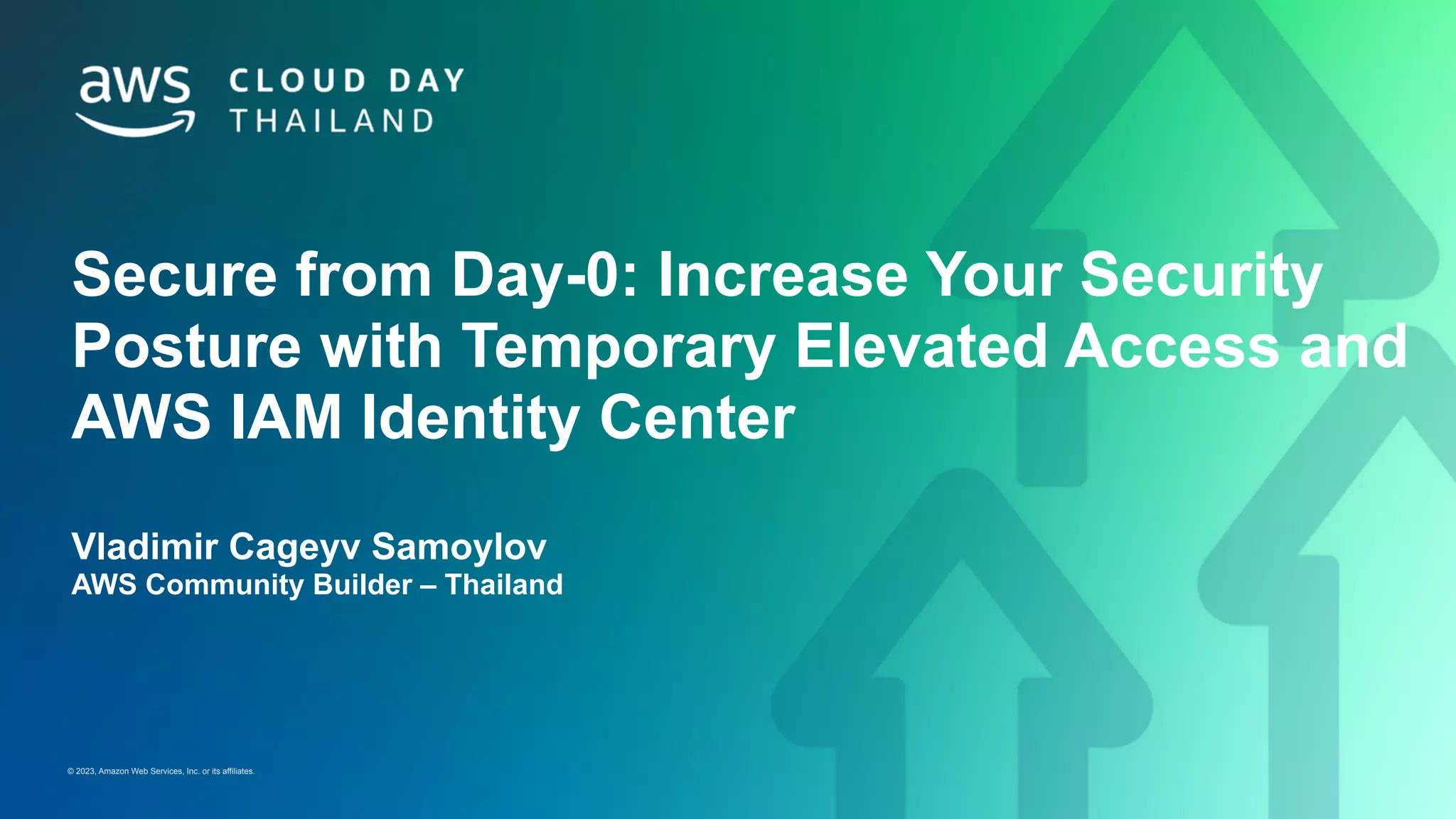 aws CLOUD DAY THAILAND

Secure from Day-0: Increase Your Security Posture with Temporary Elevated Access and AWS IAM Identity Center

Vladimir Cageyv Samoylov
AWS Community Builder – Thailand

© 2023, Amazon Web Services, Inc. or its affiliates.